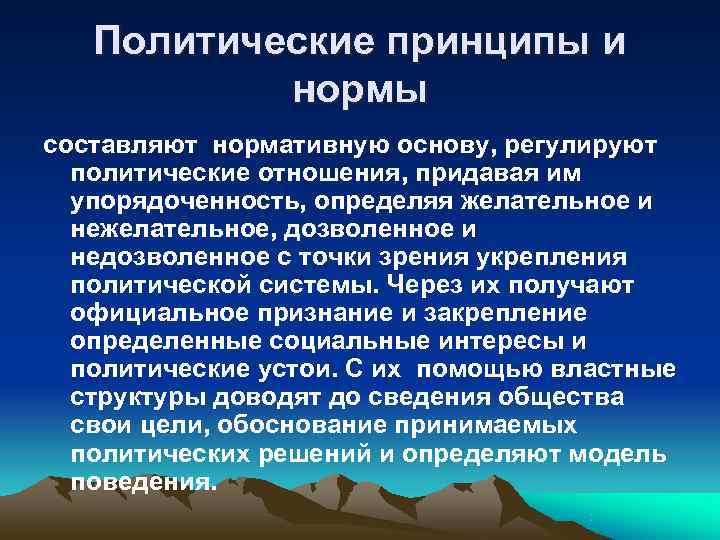 Политические принципы и нормы

составляют нормативную основу, регулируют политические отношения, придавая им упорядоченность, определяя желательное и нежелательное, дозволенное и недозволенное с точки зрения укрепления политической системы. Через их получают официальное признание и закрепление определенные социальные интересы и политические устои. С их помощью властные структуры доводят до сведения общества свои цели, обоснование принимаемых политических решений и определяют модель поведения.